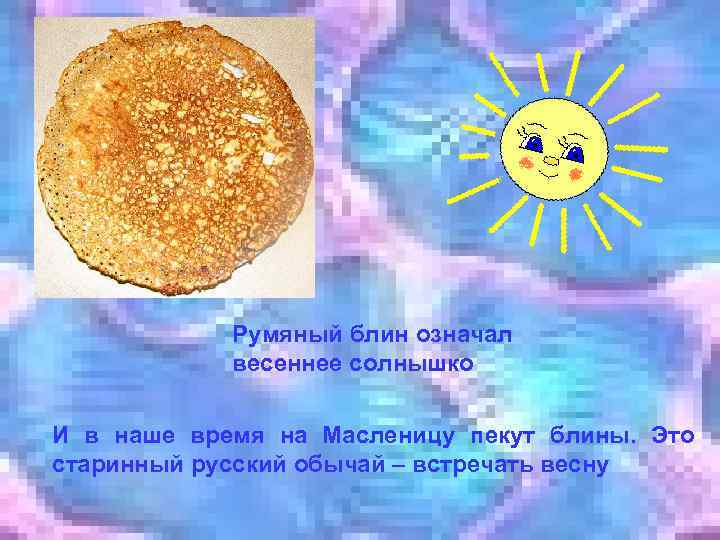 Румяный блин означал весеннее солнышко

И в наше время на Масленицу пекут блины. Это старинный русский обычай – встречать весну